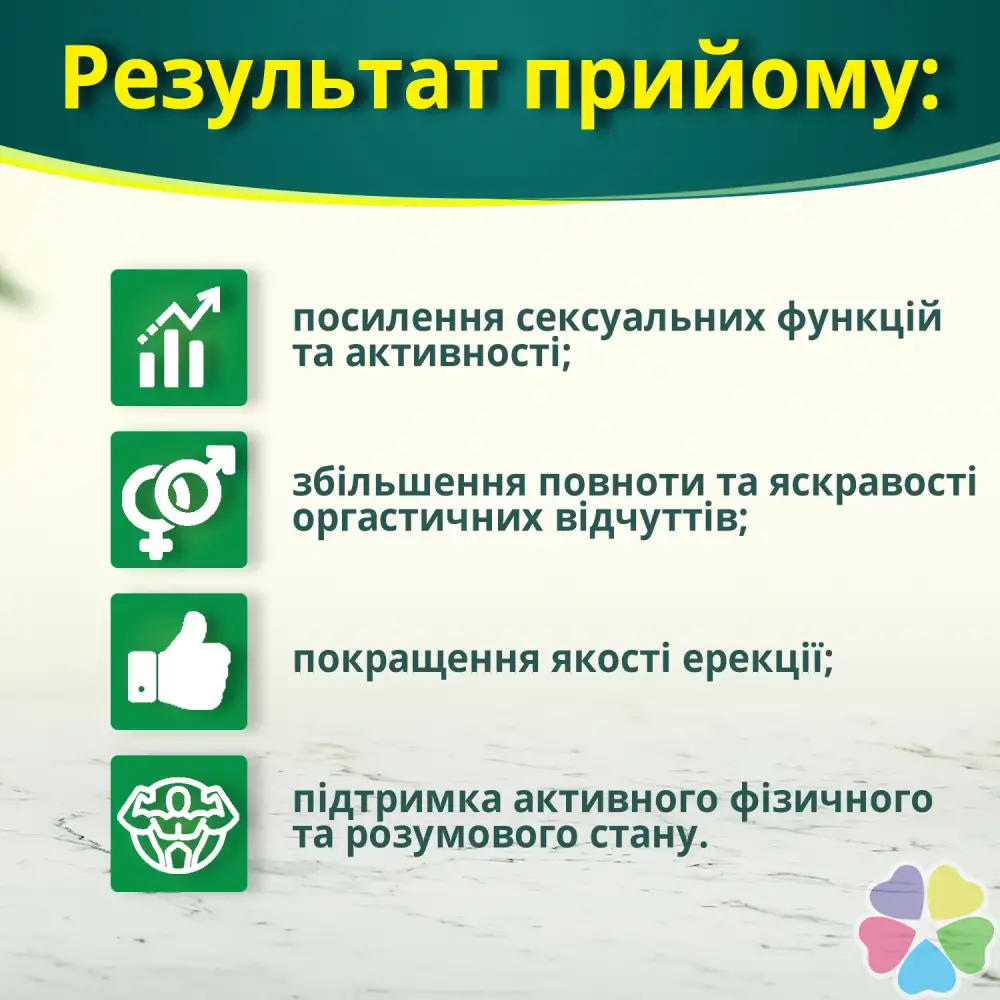 Результат прийому:

посилення сексуальних функцій та активності;

збільшення повноти та яскравості оргастичних відчуттів;

покращення якості ерекції;

підтримка активного фізичного та розумового стану.